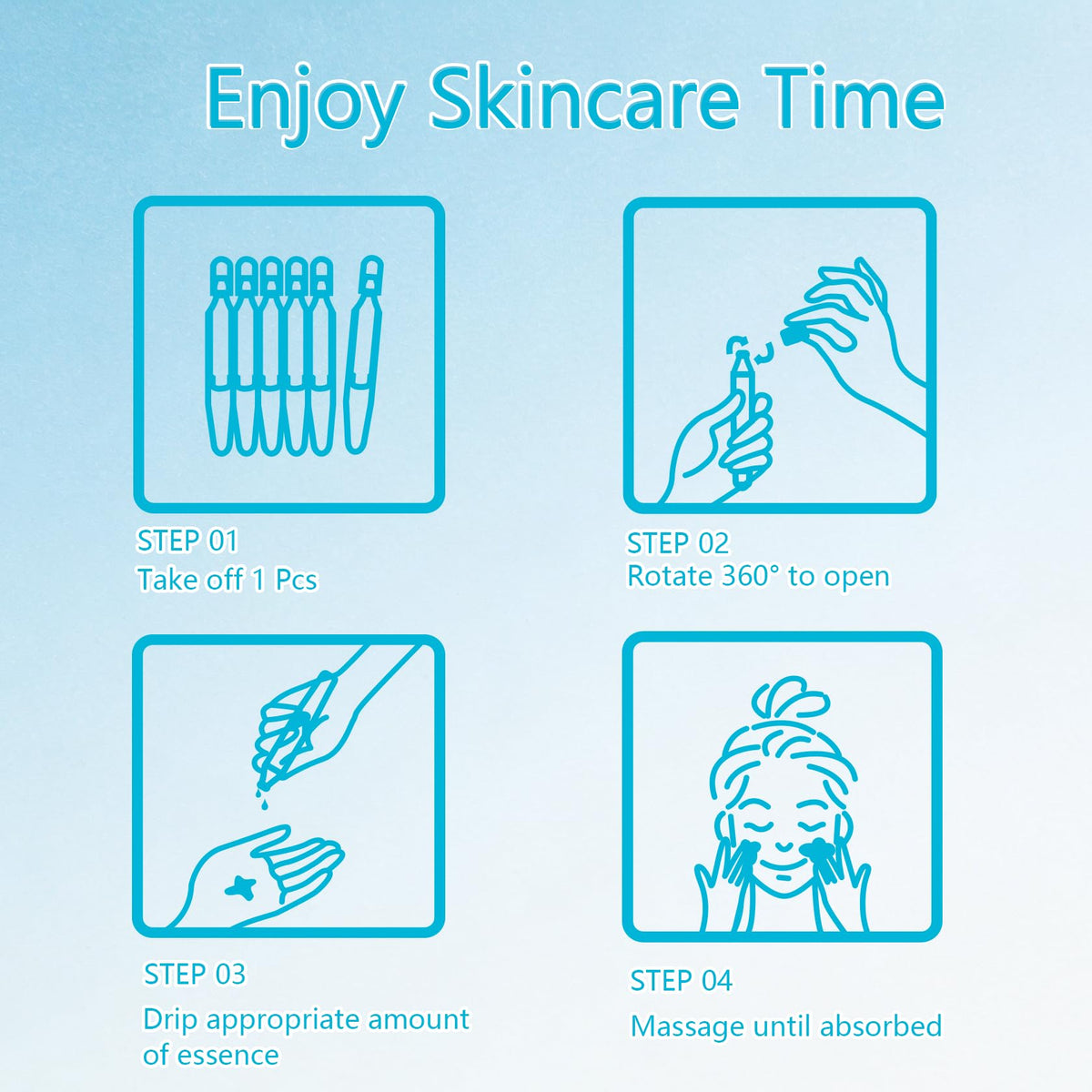 Enjoy Skincare Time

STEP 01
Take off 1 Pcs

STEP 02
Rotate 360° to open

STEP 03
Drip appropriate amount of essence

STEP 04
Massage until absorbed